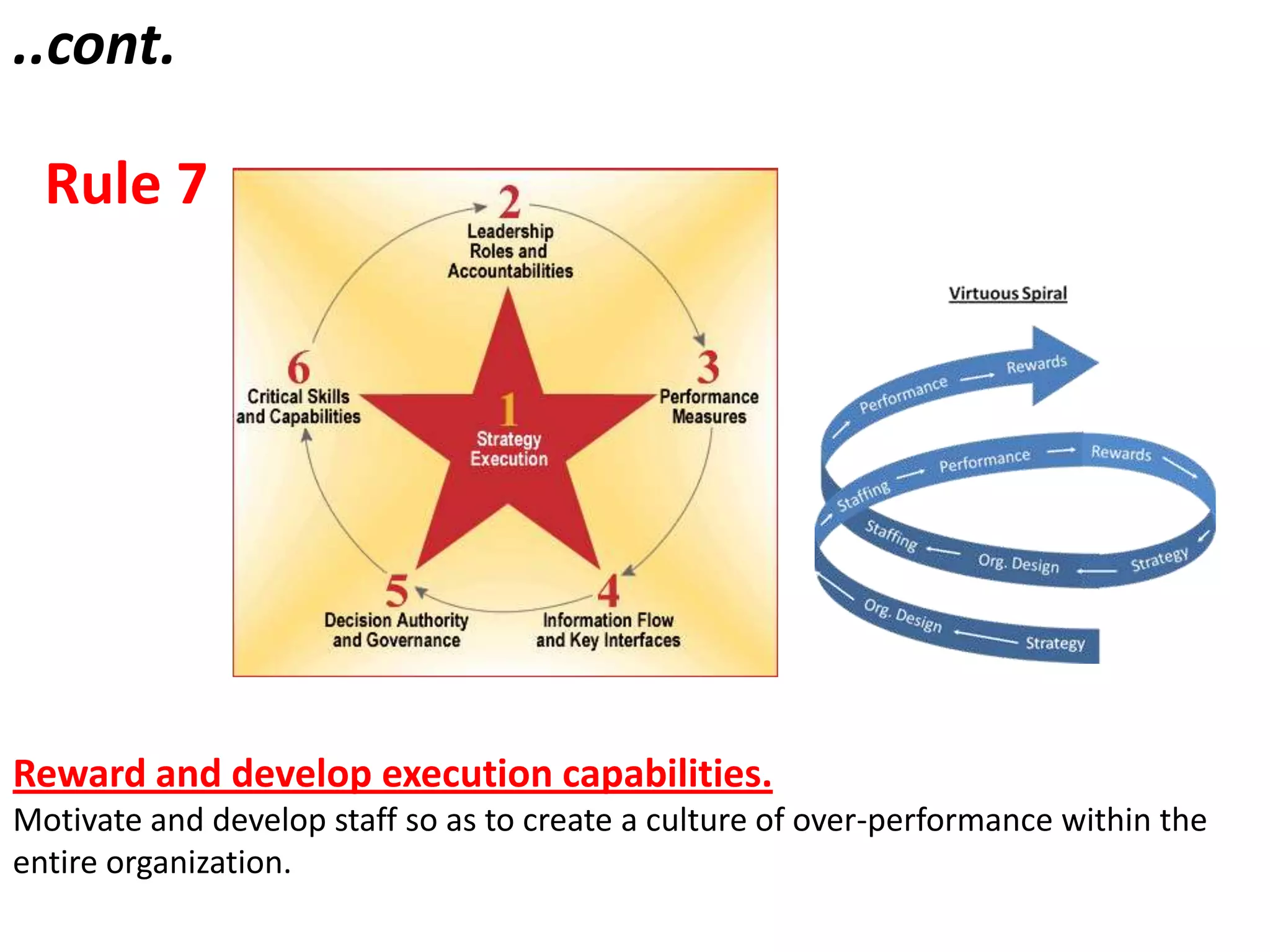 ..cont.

Rule 7

2
Leadership Roles and Accountabilities

3
Performance Measures

1
Strategy Execution

6
Critical Skills and Capabilities

5
Decision Authority and Governance

4
Information Flow and Key Interfaces

Virtuous Spiral

Performance → Rewards

Staffing → Performance → Rewards

Staffing ← Org. Design ← Strategy

Org. Design ← Strategy

Reward and develop execution capabilities.
Motivate and develop staff so as to create a culture of over-performance within the entire organization.